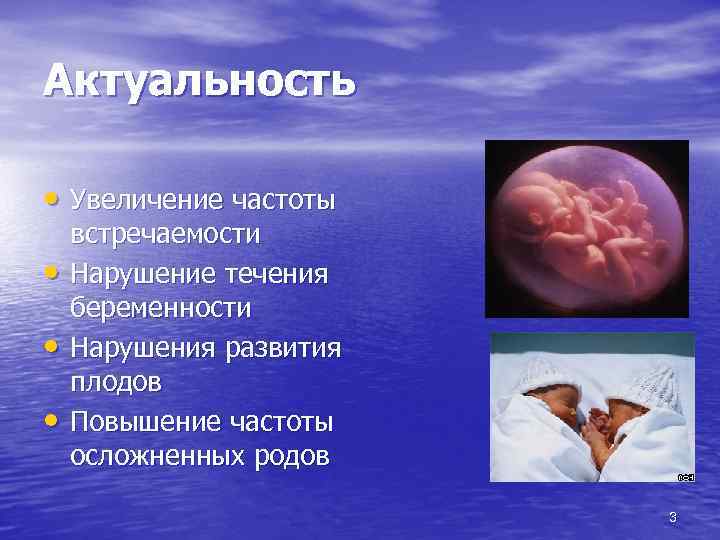 Актуальность

• Увеличение частоты встречаемости
• Нарушение течения беременности
• Нарушения развития плодов
• Повышение частоты осложненных родов

3